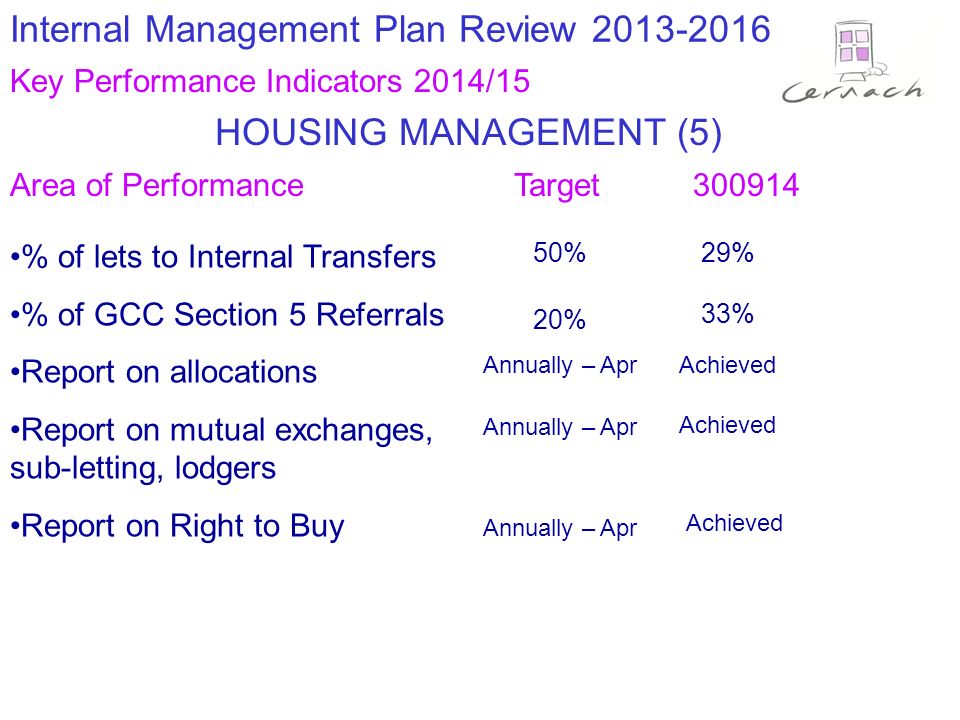 Internal Management Plan Review 2013-2016

Key Performance Indicators 2014/15

Cernach

HOUSING MANAGEMENT (5)

| Area of Performance | Target | 300914 |
|---|---|---|
| •% of lets to Internal Transfers | 50% | 29% |
| •% of GCC Section 5 Referrals | 20% | 33% |
| •Report on allocations | Annually – Apr | Achieved |
| •Report on mutual exchanges, sub-letting, lodgers | Annually – Apr | Achieved |
| •Report on Right to Buy | Annually – Apr | Achieved |